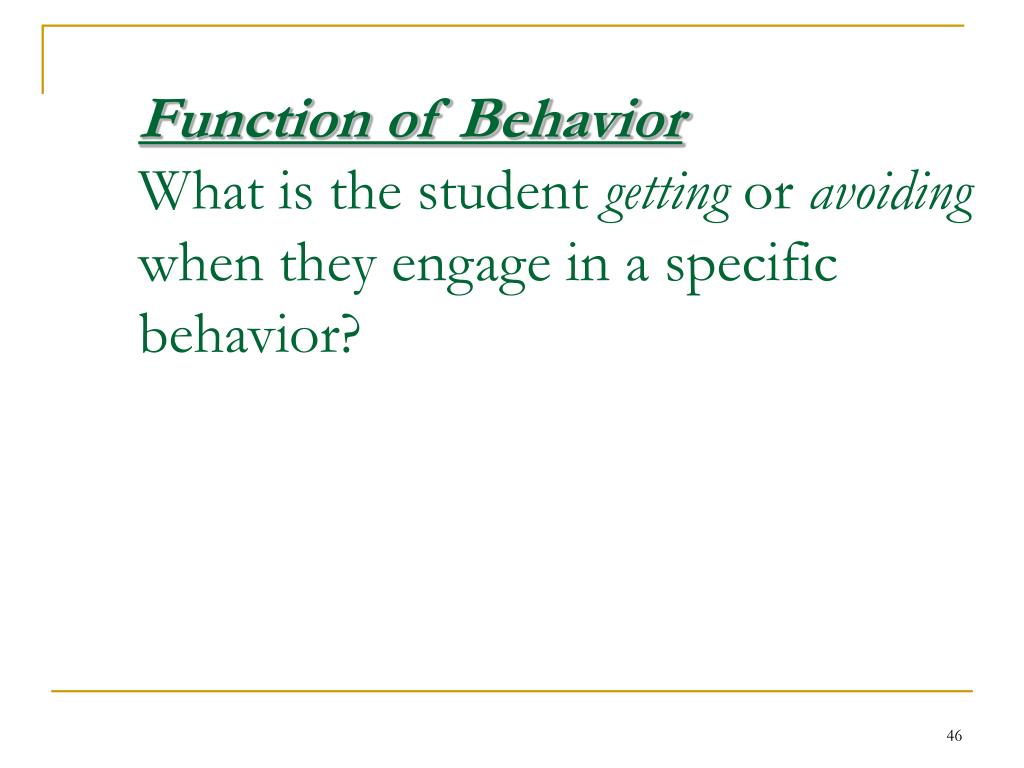 Function of Behavior
What is the student getting or avoiding when they engage in a specific behavior?

46